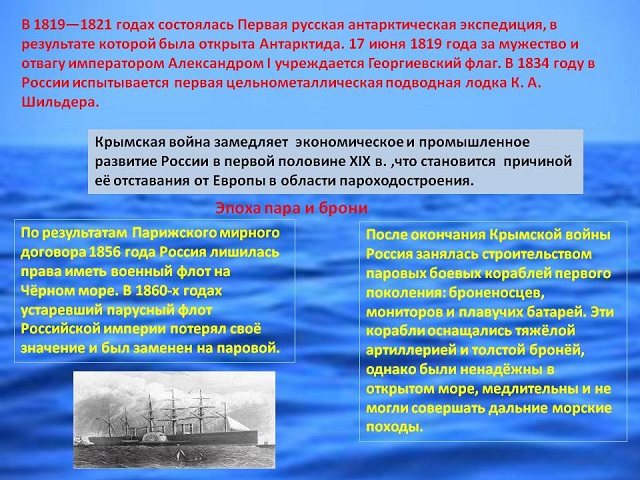 В 1819—1821 годах состоялась Первая русская антарктическая экспедиция, в результате которой была открыта Антарктида. 17 июня 1819 года за мужество и отвагу императором Александром I учреждается Георгиевский флаг. В 1834 году в России испытывается первая цельнометаллическая подводная лодка К. А. Шильдера.

Крымская война замедляет экономическое и промышленное развитие России в первой половине XIX в. ,что становится причиной её отставания от Европы в области пароходостроения.

Эпоха пара и брони

По результатам Парижского мирного договора 1856 года Россия лишилась права иметь военный флот на Чёрном море. В 1860-х годах устаревший парусный флот Российской империи потерял своё значение и был заменен на паровой.

После окончания Крымской войны Россия занялась строительством паровых боевых кораблей первого поколения: броненосцев, мониторов и плавучих батарей. Эти корабли оснащались тяжёлой артиллерией и толстой бронёй, однако были ненадёжны в открытом море, медлительны и не могли совершать дальние морские походы.